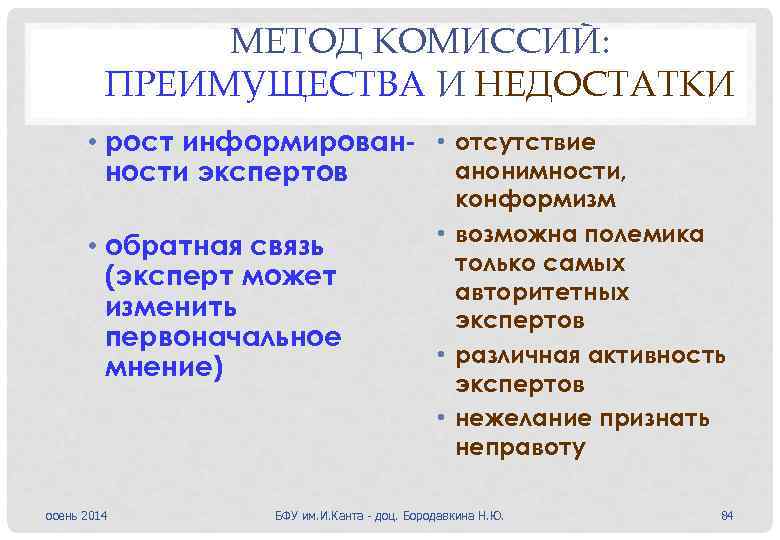 МЕТОД КОМИССИЙ:
ПРЕИМУЩЕСТВА И НЕДОСТАТКИ

• рост информированности экспертов

• обратная связь (эксперт может изменить первоначальное мнение)

• отсутствие анонимности, конформизм
• возможна полемика только самых авторитетных экспертов
• различная активность экспертов
• нежелание признать неправоту

осень 2014
БФУ им.И.Канта - доц. Бородавкина Н.Ю.
84